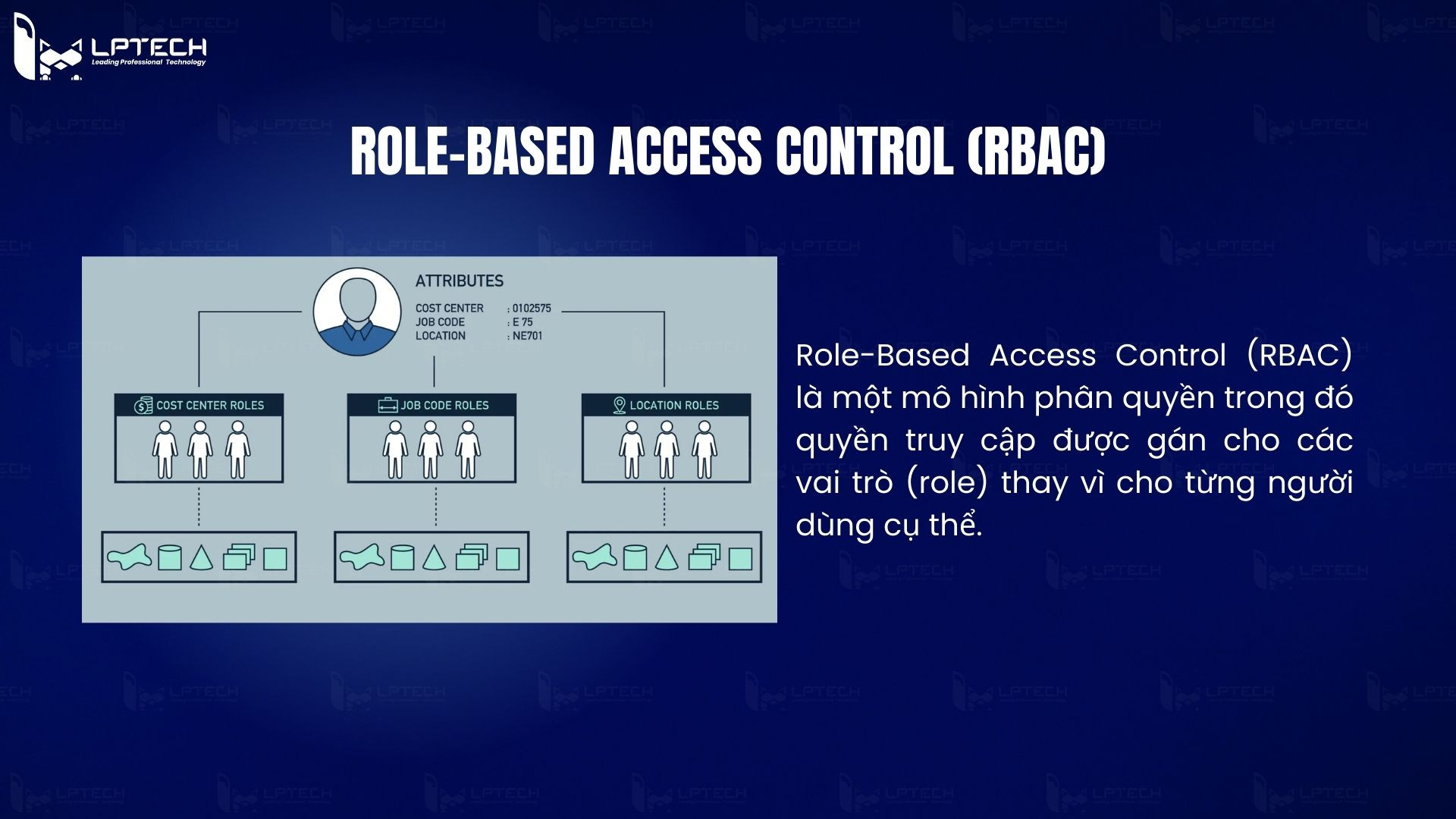 LPTECH
Leading Professional Technology

ROLE-BASED ACCESS CONTROL (RBAC)

ATTRIBUTES

COST CENTER : 0102575
JOB CODE : E 75
LOCATION : NE701

COST CENTER ROLES

JOB CODE ROLES

LOCATION ROLES

Role-Based Access Control (RBAC) là một mô hình phân quyền trong đó quyền truy cập được gán cho các vai trò (role) thay vì cho từng người dùng cụ thể.